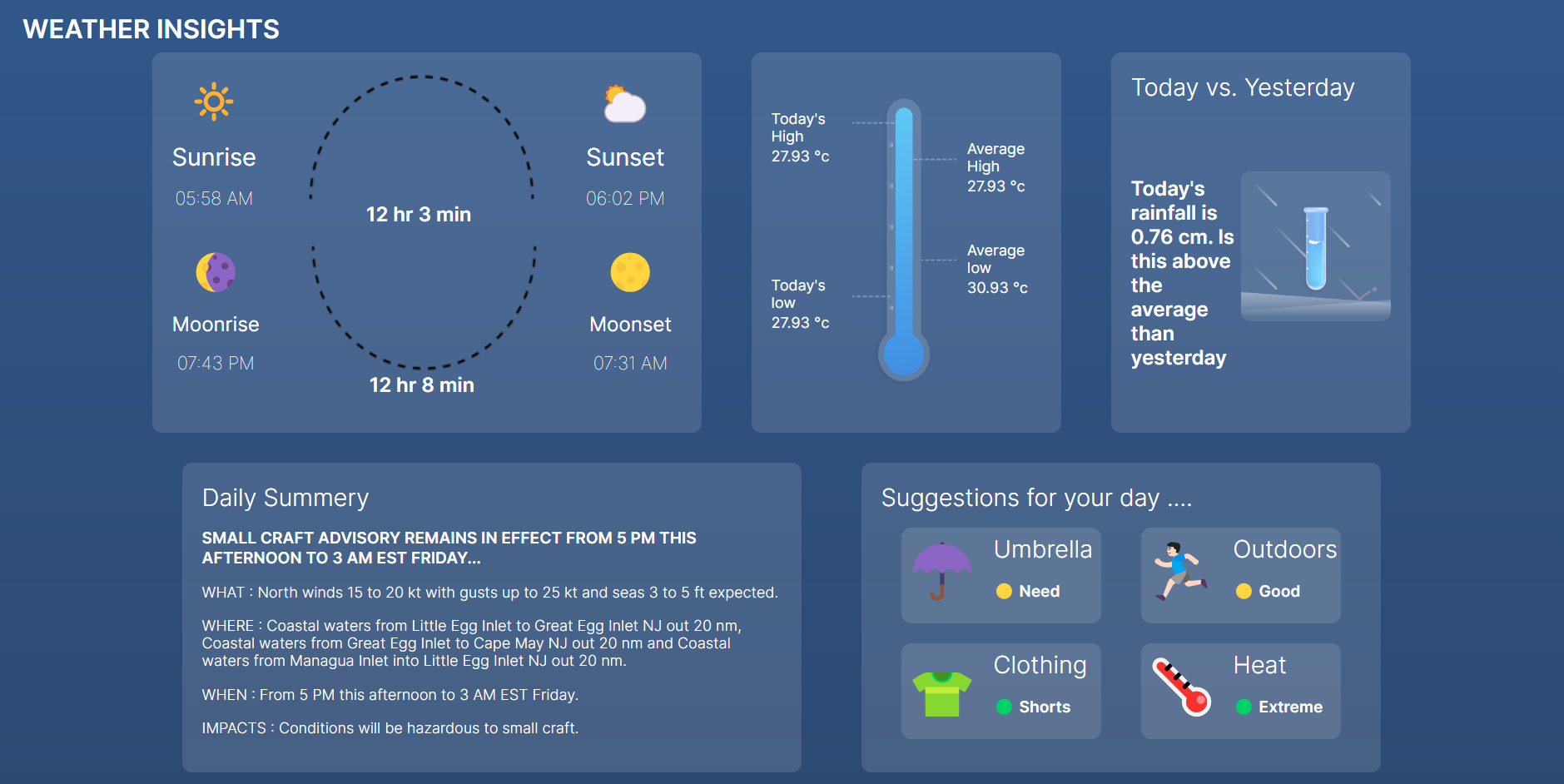 WEATHER INSIGHTS

Sunrise
05:58 AM

12 hr 3 min

Sunset
06:02 PM

Moonrise
07:43 PM

12 hr 8 min

Moonset
07:31 AM

Today's High
27.93 °c

Average High
27.93 °c

Average low
30.93 °c

Today's low
27.93 °c

Today vs. Yesterday

Today's rainfall is 0.76 cm. Is this above the average than yesterday

Daily Summery

SMALL CRAFT ADVISORY REMAINS IN EFFECT FROM 5 PM THIS AFTERNOON TO 3 AM EST FRIDAY...

WHAT : North winds 15 to 20 kt with gusts up to 25 kt and seas 3 to 5 ft expected.

WHERE : Coastal waters from Little Egg Inlet to Great Egg Inlet NJ out 20 nm, Coastal waters from Great Egg Inlet to Cape May NJ out 20 nm and Coastal waters from Managua Inlet into Little Egg Inlet NJ out 20 nm.

WHEN : From 5 PM this afternoon to 3 AM EST Friday.

IMPACTS : Conditions will be hazardous to small craft.

Suggestions for your day ....

Umbrella
Need

Outdoors
Good

Clothing
Shorts

Heat
Extreme